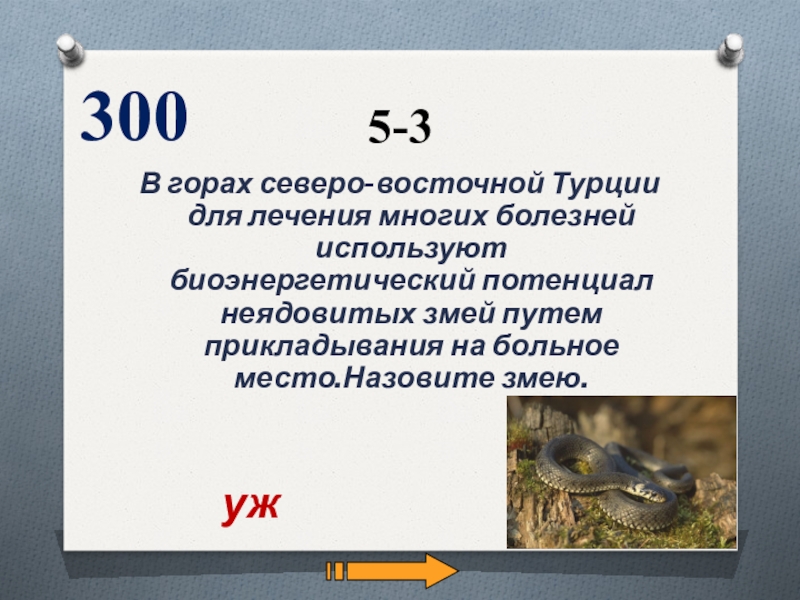 300

5-3

В горах северо-восточной Турции для лечения многих болезней используют биоэнергетический потенциал неядовитых змей путем прикладывания на больное место.Назовите змею.

уж